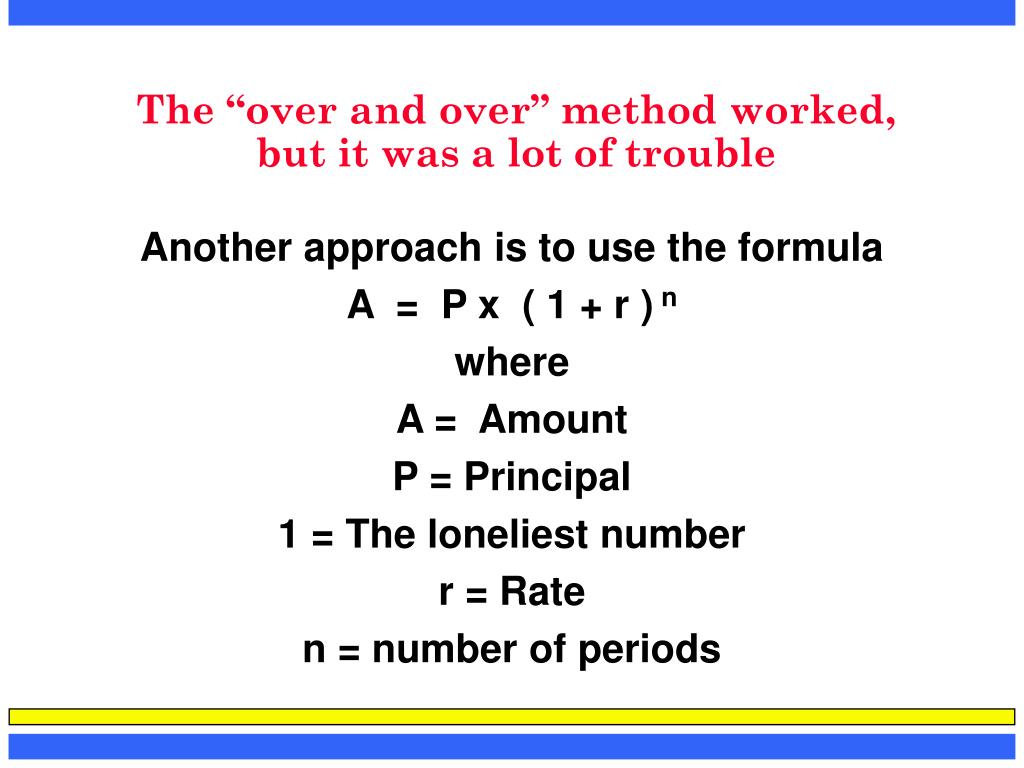 The “over and over” method worked, but it was a lot of trouble

Another approach is to use the formula

$A = P \times (1 + r)^n$

where

A = Amount

P = Principal

1 = The loneliest number

r = Rate

n = number of periods